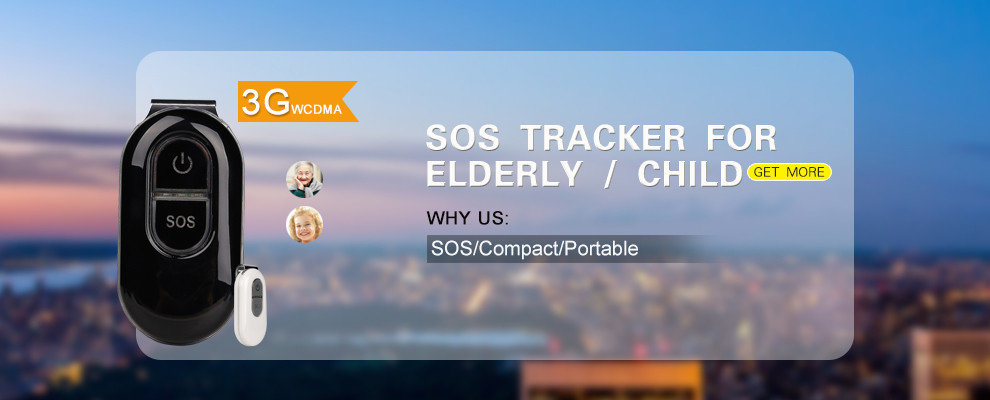 3G WCDMA

SOS

SOS TRACKER FOR ELDERLY / CHILD

GET MORE

WHY US:

SOS/Compact/Portable